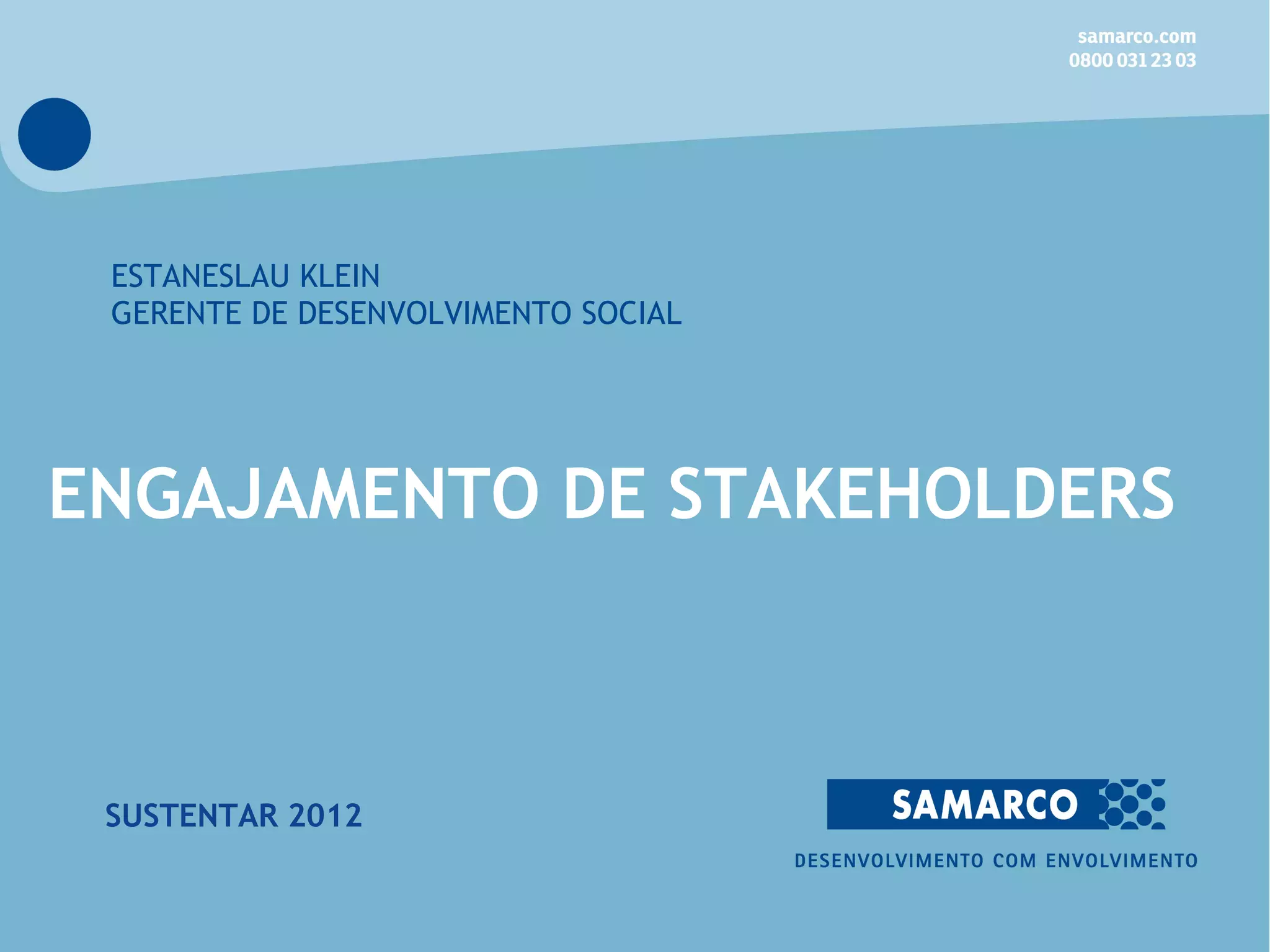 samarco.com
0800 031 23 03

ESTANESLAU KLEIN
GERENTE DE DESENVOLVIMENTO SOCIAL

ENGAJAMENTO DE STAKEHOLDERS

SUSTENTAR 2012

SAMARCO

DESENVOLVIMENTO COM ENVOLVIMENTO